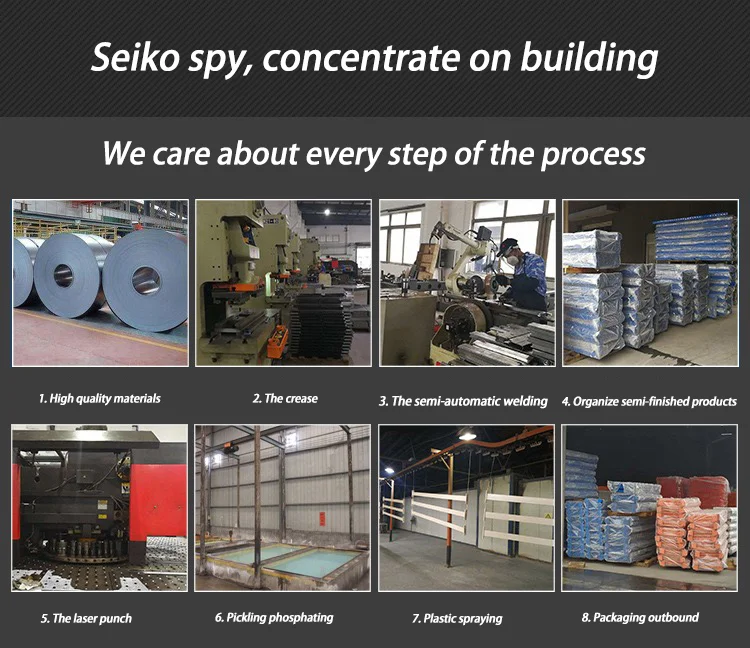 Seiko spy, concentrate on building

We care about every step of the process

1. High quality materials

2. The crease

3. The semi-automatic welding

4. Organize semi-finished products

5. The laser punch

6. Pickling phosphating

7. Plastic spraying

8. Packaging outbound